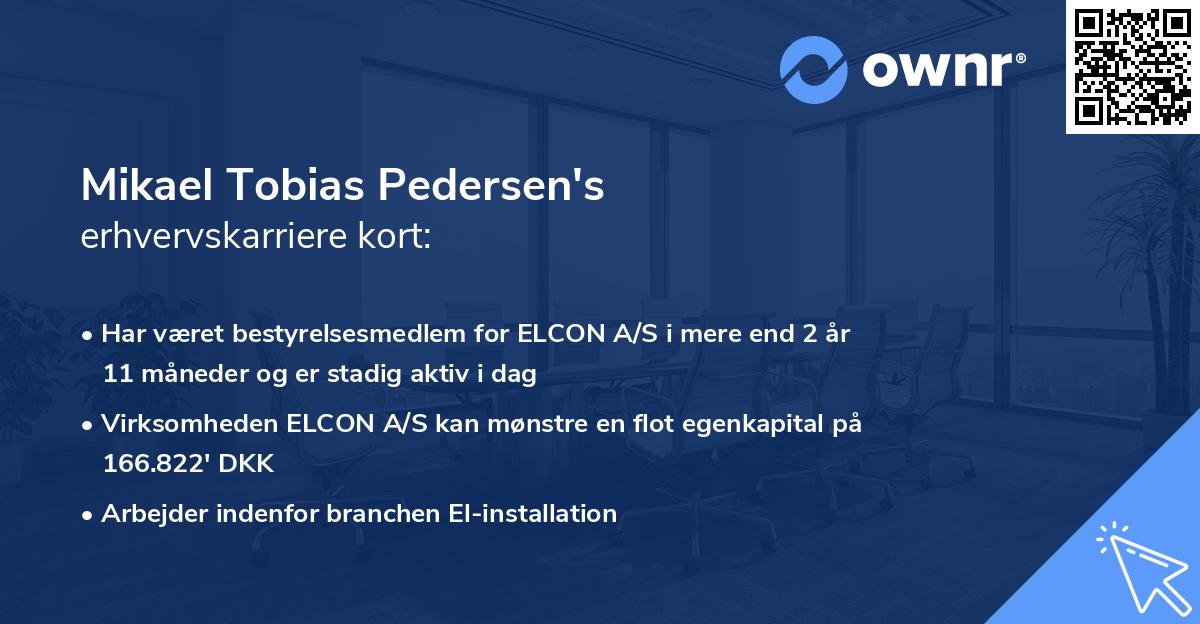 ownr®

Mikael Tobias Pedersen's
erhvervskarriere kort:

• Har været bestyrelsesmedlem for ELCON A/S i mere end 2 år 11 måneder og er stadig aktiv i dag

• Virksomheden ELCON A/S kan mønstre en flot egenkapital på 166.822' DKK

• Arbejder indenfor branchen El-installation